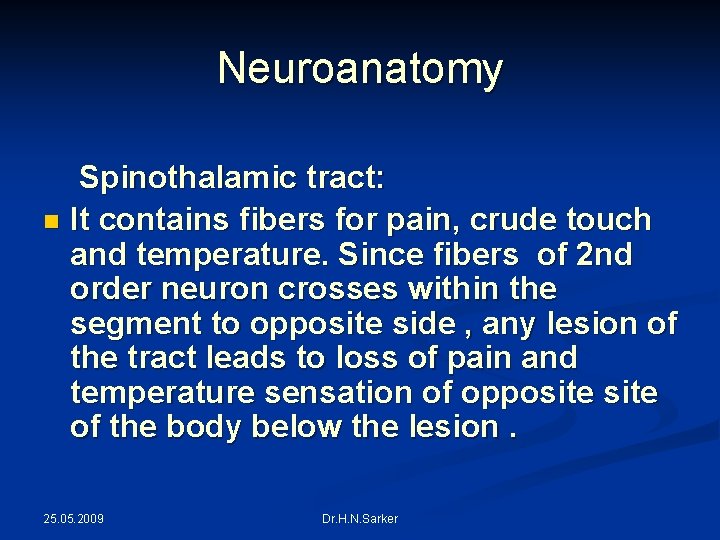 Neuroanatomy

Spinothalamic tract:

It contains fibers for pain, crude touch and temperature. Since fibers of 2nd order neuron crosses within the segment to opposite side , any lesion of the tract leads to loss of pain and temperature sensation of opposite site of the body below the lesion .

25.05.2009

Dr.H.N.Sarker